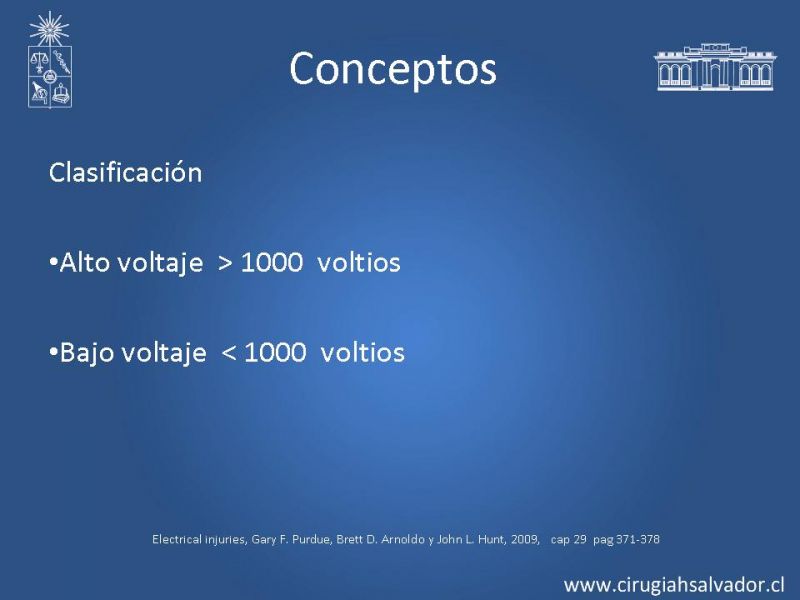 Conceptos

Clasificación

•Alto voltaje > 1000 voltios

•Bajo voltaje < 1000 voltios

Electrical injuries, Gary F. Purdue, Brett D. Arnoldo y John L. Hunt, 2009, cap 29 pag 371-378

www.cirugiahsalvador.cl